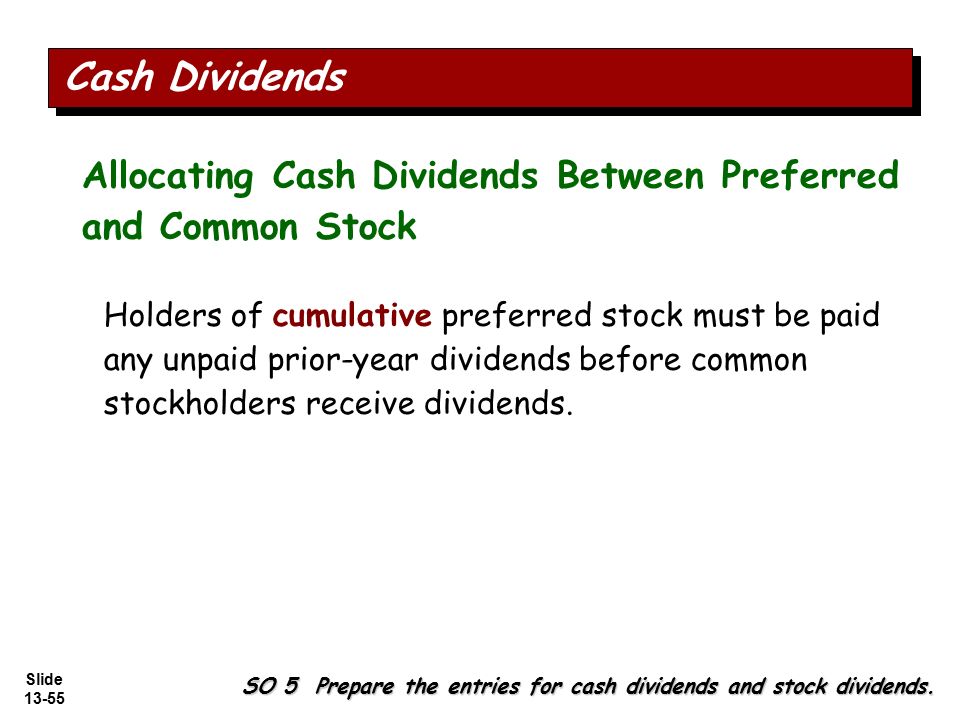 Cash Dividends

Allocating Cash Dividends Between Preferred and Common Stock

Holders of cumulative preferred stock must be paid any unpaid prior-year dividends before common stockholders receive dividends.

Slide 13-55

SO 5 Prepare the entries for cash dividends and stock dividends.